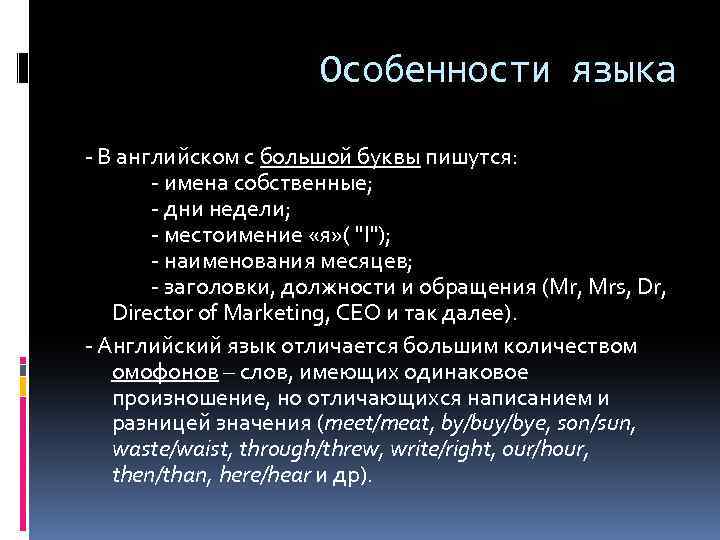 Особенности языка

- В английском с большой буквы пишутся:
- имена собственные;
- дни недели;
- местоимение «я»( "I");
- наименования месяцев;
- заголовки, должности и обращения (Mr, Mrs, Dr, Director of Marketing, CEO и так далее).

- Английский язык отличается большим количеством омофонов – слов, имеющих одинаковое произношение, но отличающихся написанием и разницей значения (meet/meat, by/buy/bye, son/sun, waste/waist, through/threw, write/right, our/hour, then/than, here/hear и др).